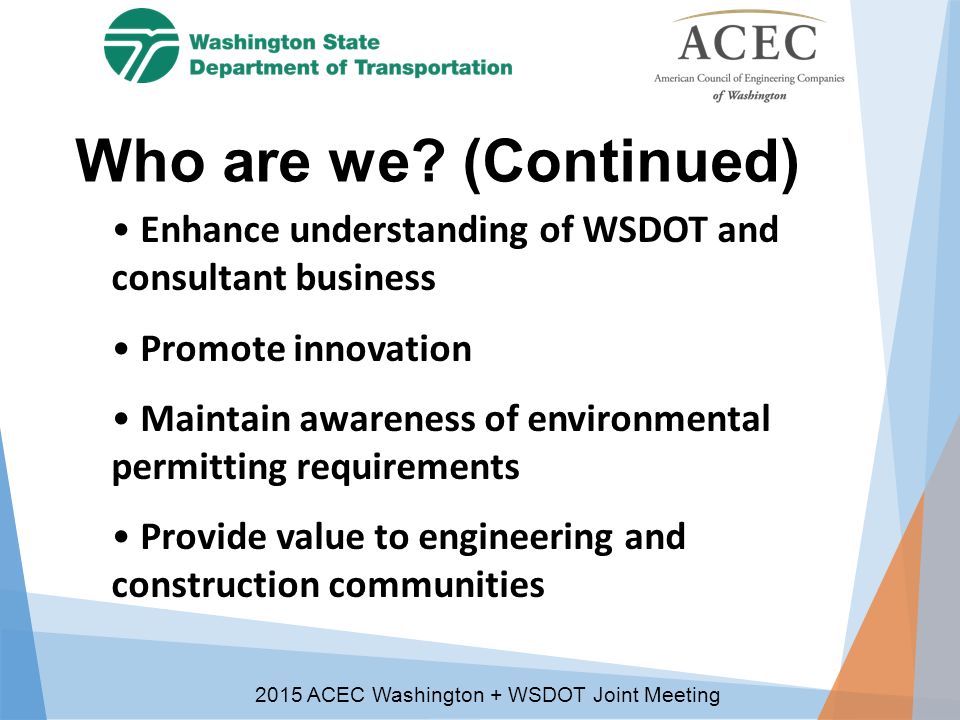 Washington State
Department of Transportation

ACEC
American Council of Engineering Companies
of Washington

Who are we? (Continued)

• Enhance understanding of WSDOT and consultant business

• Promote innovation

• Maintain awareness of environmental permitting requirements

• Provide value to engineering and construction communities

2015 ACEC Washington + WSDOT Joint Meeting